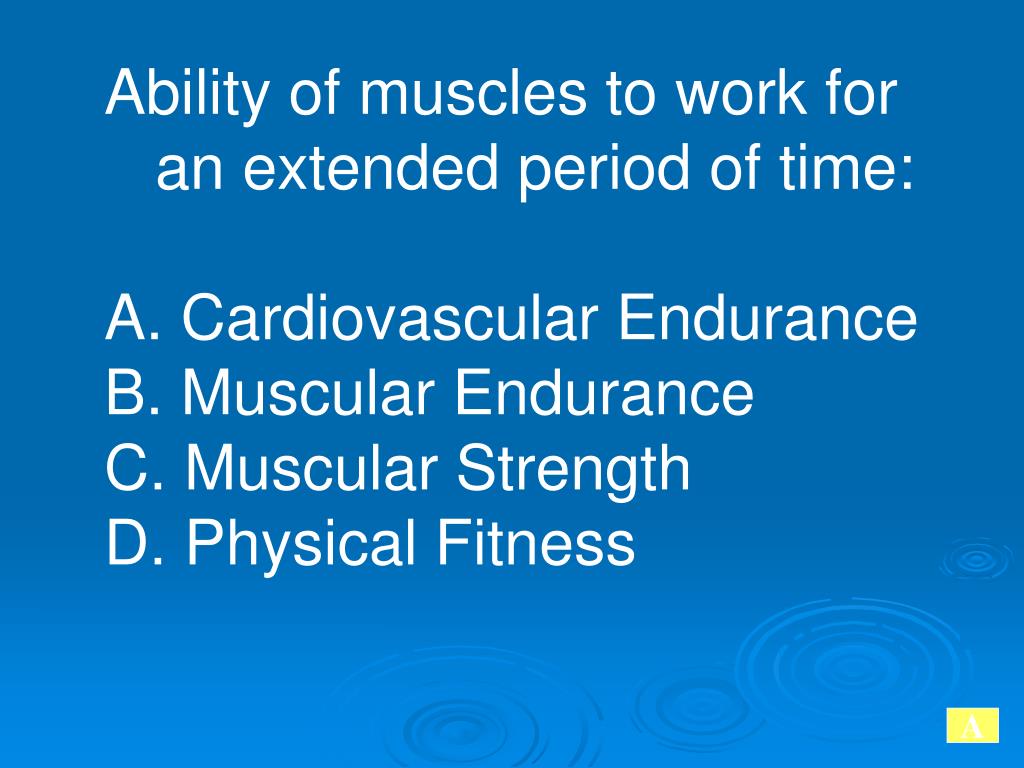 Ability of muscles to work for an extended period of time:

A. Cardiovascular Endurance
B. Muscular Endurance
C. Muscular Strength
D. Physical Fitness

A